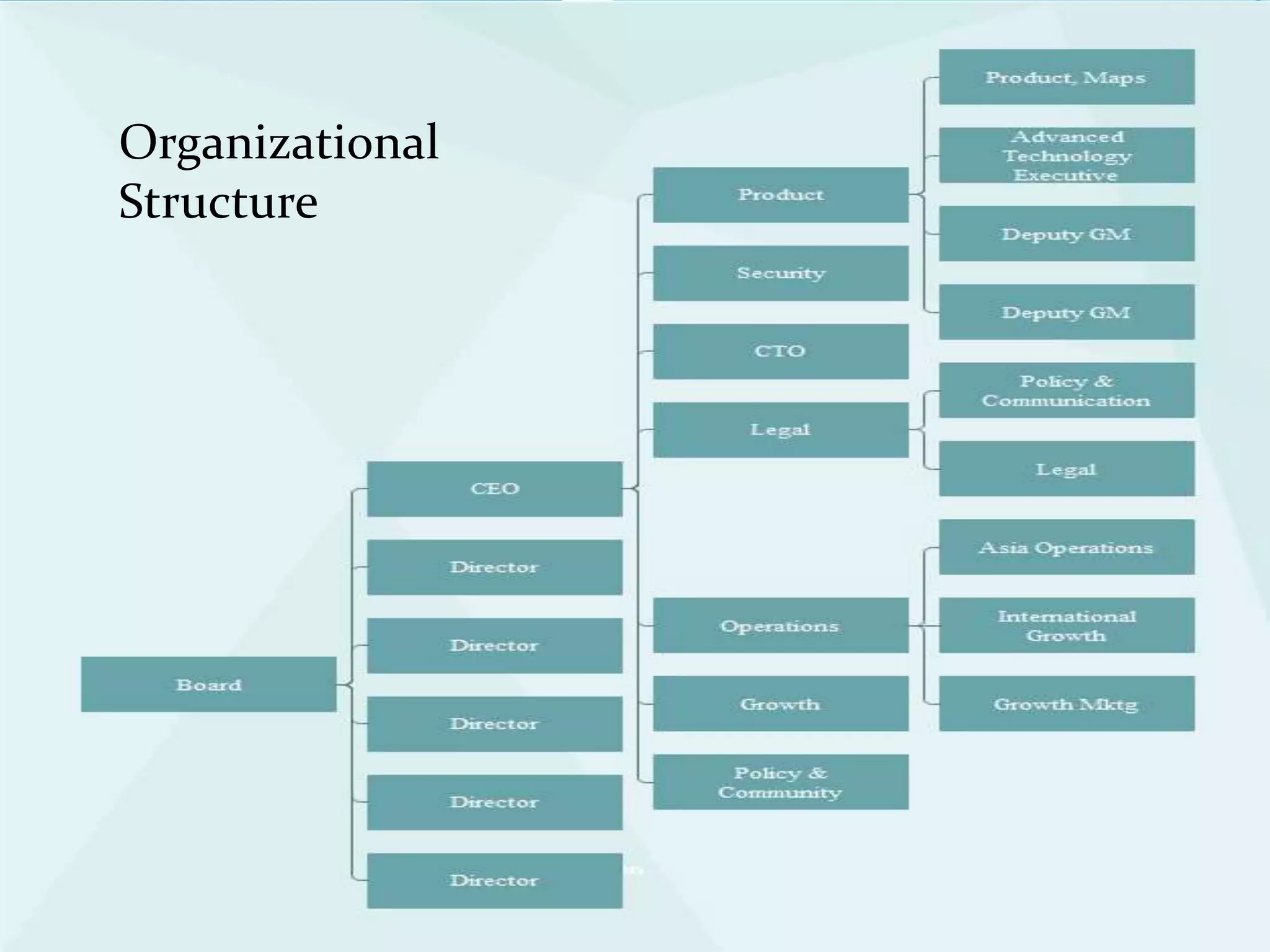 Organizational Structure

Board

CEO

Director

Director

Director

Director

Director

Product

Security

CTO

Legal

Operations

Growth

Policy & Community

Product, Maps

Advanced Technology Executive

Deputy GM

Deputy GM

Policy & Communication

Legal

Asia Operations

International Growth

Growth Mktg